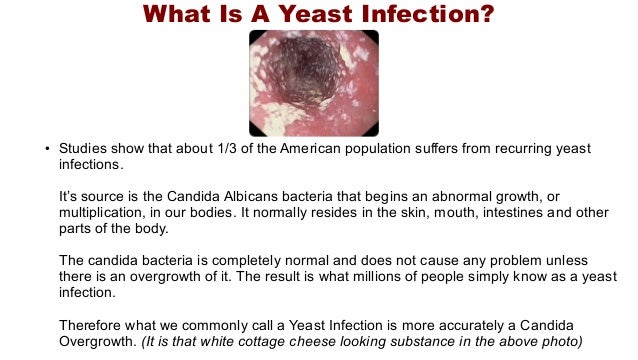 What Is A Yeast Infection?

• Studies show that about 1/3 of the American population suffers from recurring yeast infections.

It's source is the Candida Albicans bacteria that begins an abnormal growth, or multiplication, in our bodies. It normally resides in the skin, mouth, intestines and other parts of the body.

The candida bacteria is completely normal and does not cause any problem unless there is an overgrowth of it. The result is what millions of people simply know as a yeast infection.

Therefore what we commonly call a Yeast Infection is more accurately a Candida Overgrowth. (It is that white cottage cheese looking substance in the above photo)